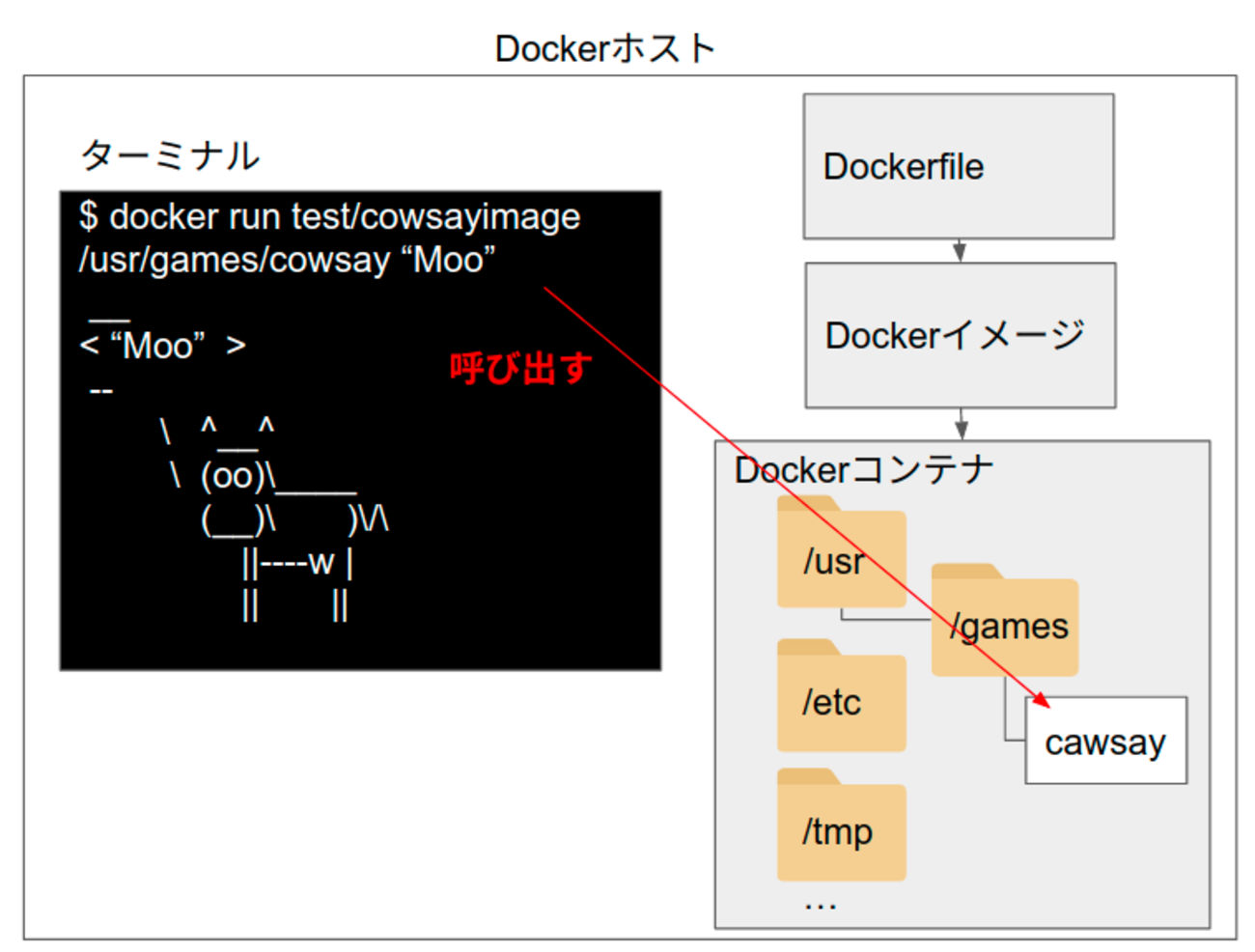 Dockerホスト

ターミナル

$ docker run test/cowsayimage /usr/games/cowsay “Moo”

__
< “Moo” >
--
\ ^__^
\ (oo)\_____
(__)\ )\/\
||----w |
|| ||

呼び出す

Dockerfile

Dockerイメージ

Dockerコンテナ

/usr

/games

/etc

cawsay

/tmp

…